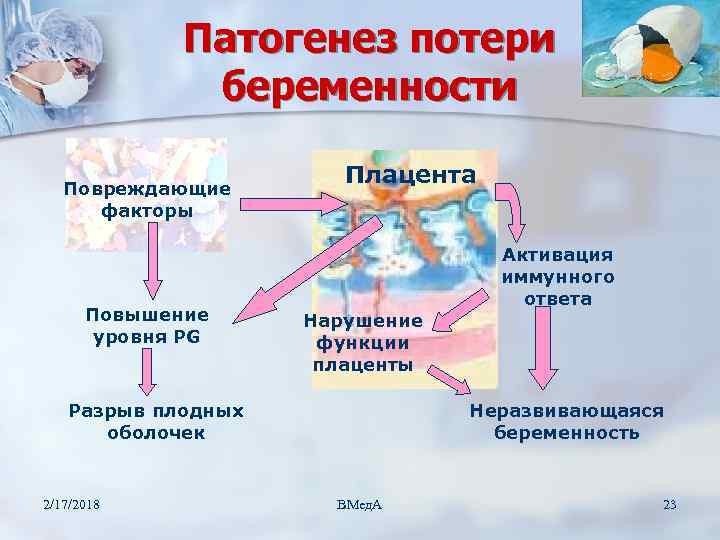 Патогенез потери беременности

Повреждающие факторы

Плацента

Активация иммунного ответа

Повышение уровня PG

Нарушение функции плаценты

Разрыв плодных оболочек

Неразвивающаяся беременность

2/17/2018

ВМедА

23